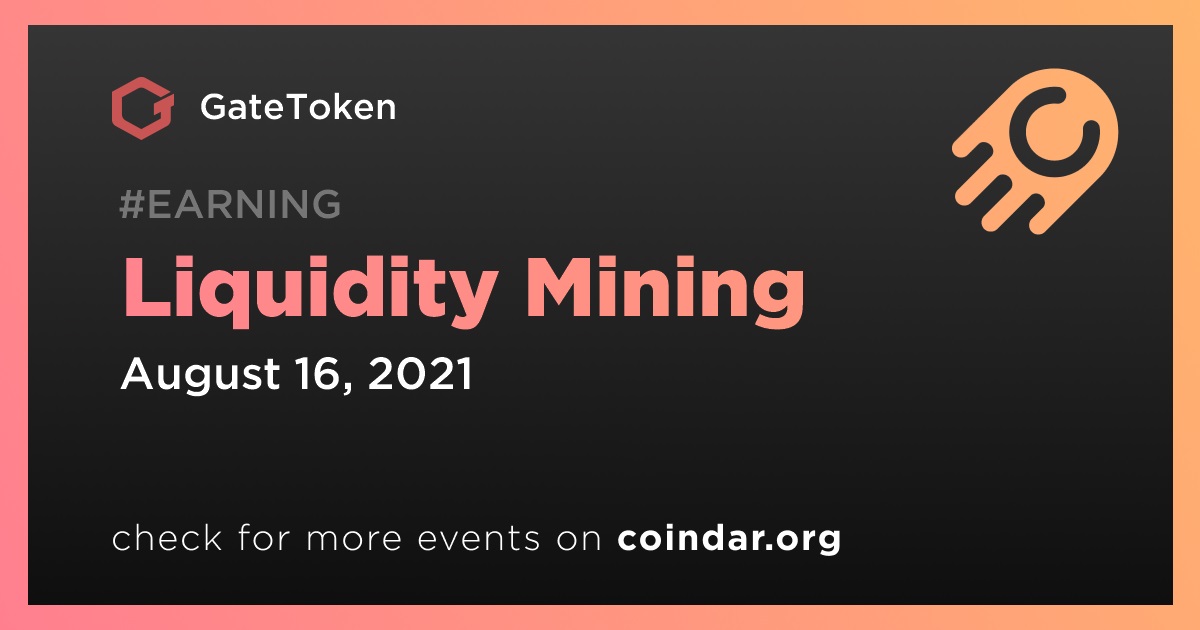 GateToken

#EARNING

Liquidity Mining

August 16, 2021

check for more events on coindar.org